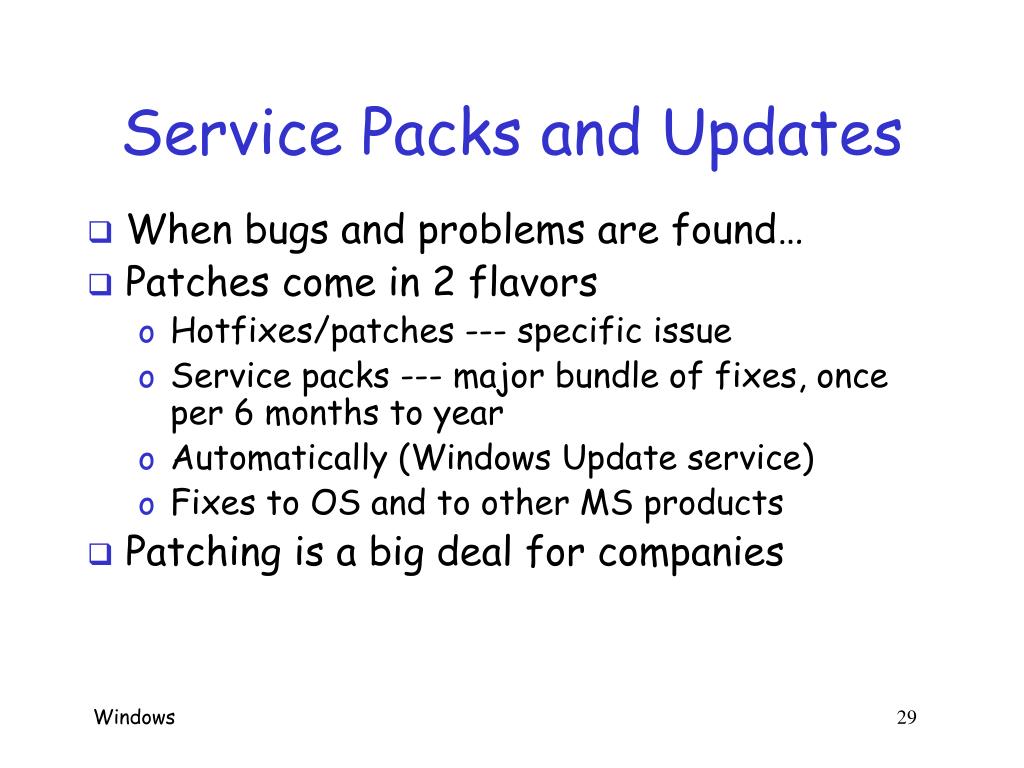 Service Packs and Updates

❑ When bugs and problems are found…
❑ Patches come in 2 flavors
o Hotfixes/patches --- specific issue
o Service packs --- major bundle of fixes, once per 6 months to year
o Automatically (Windows Update service)
o Fixes to OS and to other MS products
❑ Patching is a big deal for companies

Windows

29